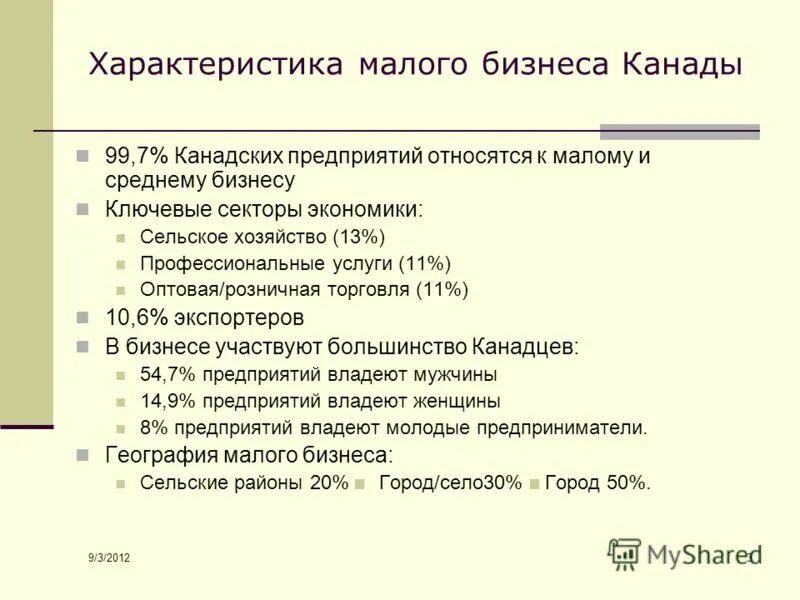 Характеристика малого бизнеса Канады

99,7% Канадских предприятий относятся к малому и среднему бизнесу

Ключевые секторы экономики:

Сельское хозяйство (13%)

Профессиональные услуги (11%)

Оптовая/розничная торговля (11%)

10,6% экспортеров

В бизнесе участвуют большинство Канадцев:

54,7% предприятий владеют мужчины

14,9% предприятий владеют женщины

8% предприятий владеют молодые предприниматели.

География малого бизнеса:

Сельские районы 20% Город/село30% Город 50%.

9/3/2012

MyShared

3